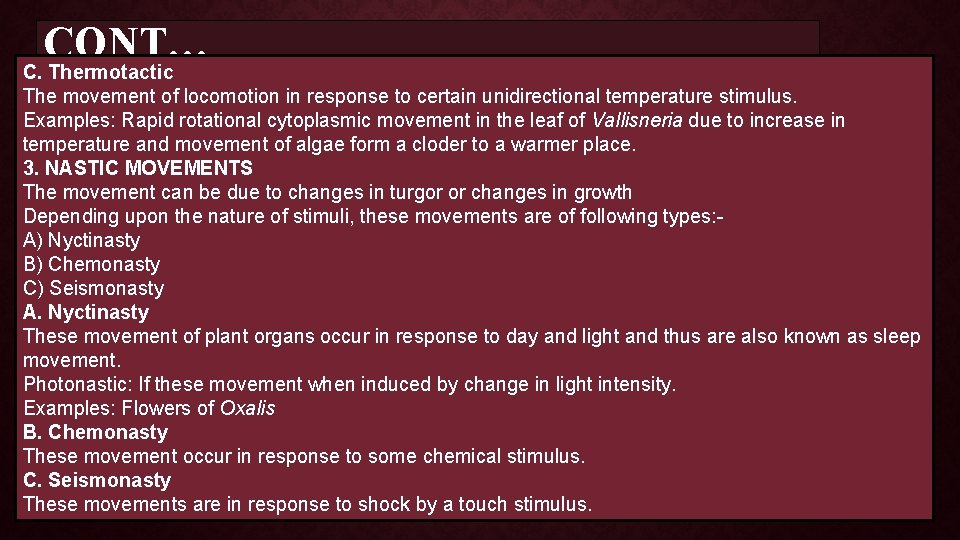 CONT…

C. Thermotactic
The movement of locomotion in response to certain unidirectional temperature stimulus.
Examples: Rapid rotational cytoplasmic movement in the leaf of Vallisneria due to increase in temperature and movement of algae form a cloder to a warmer place.
3. NASTIC MOVEMENTS
The movement can be due to changes in turgor or changes in growth
Depending upon the nature of stimuli, these movements are of following types:-
A) Nyctinasty
B) Chemonasty
C) Seismonasty
A. Nyctinasty
These movement of plant organs occur in response to day and light and thus are also known as sleep movement.
Photonastic: If these movement when induced by change in light intensity.
Examples: Flowers of Oxalis
B. Chemonasty
These movement occur in response to some chemical stimulus.
C. Seismonasty
These movements are in response to shock by a touch stimulus.